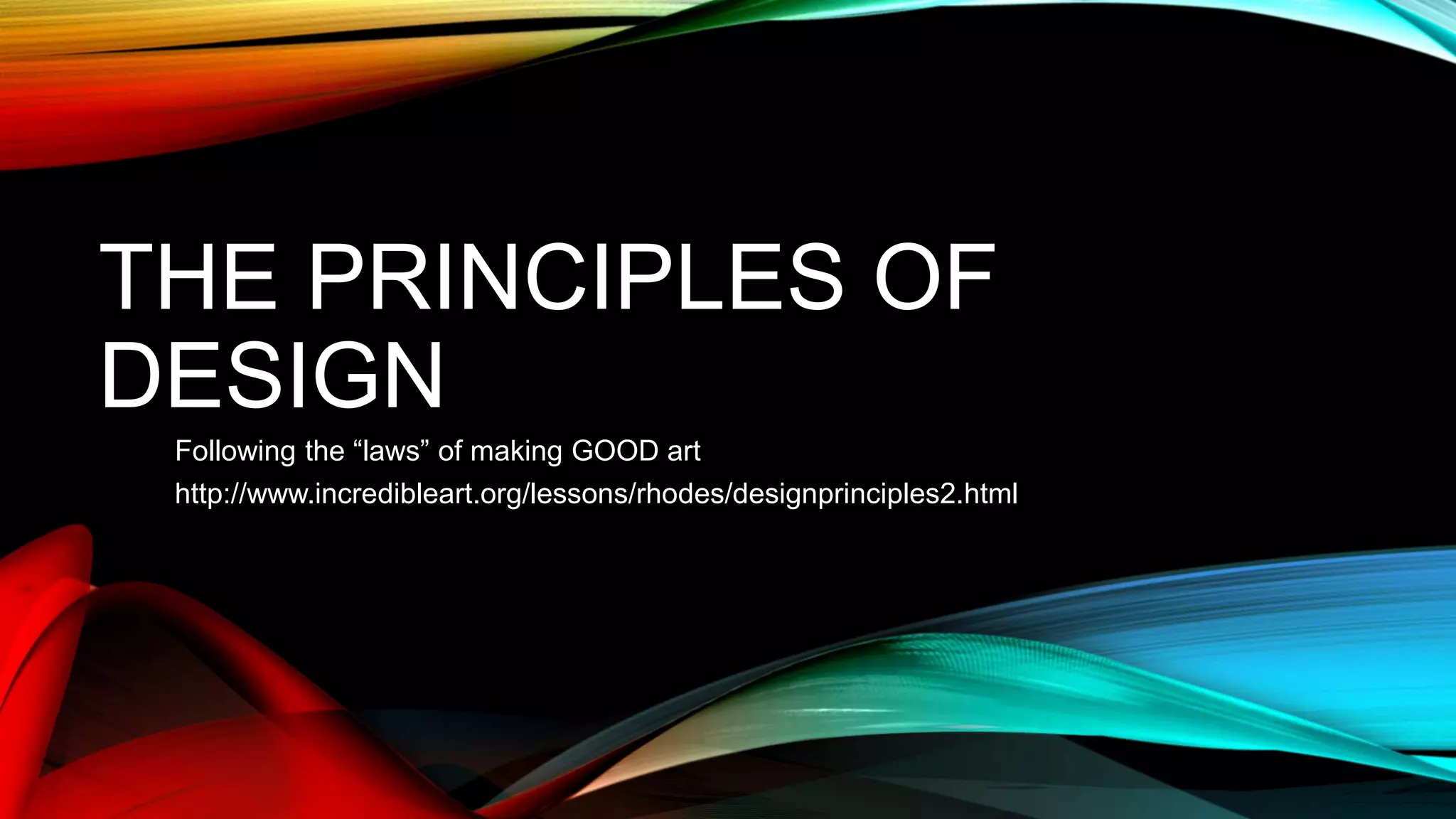 THE PRINCIPLES OF DESIGN

Following the “laws” of making GOOD art

http://www.incredibleart.org/lessons/rhodes/designprinciples2.html